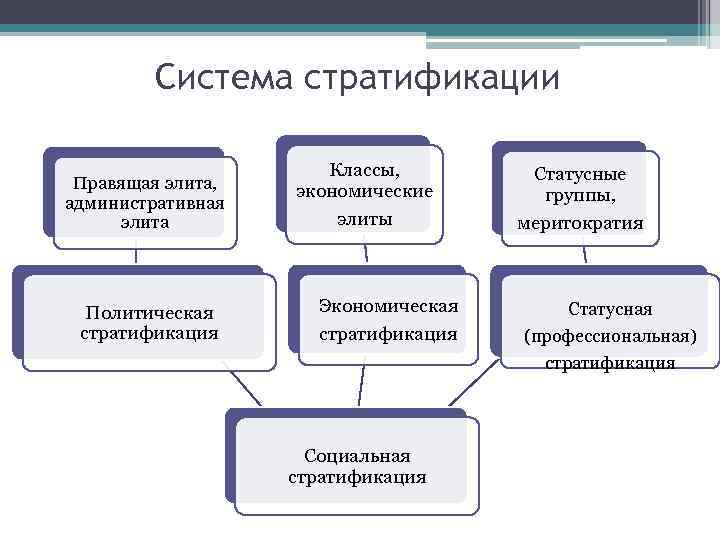 Система стратификации

Правящая элита, административная элита

Классы, экономические элиты

Статусные группы, меритократия

Политическая стратификация

Экономическая стратификация

Статусная (профессиональная) стратификация

Социальная стратификация